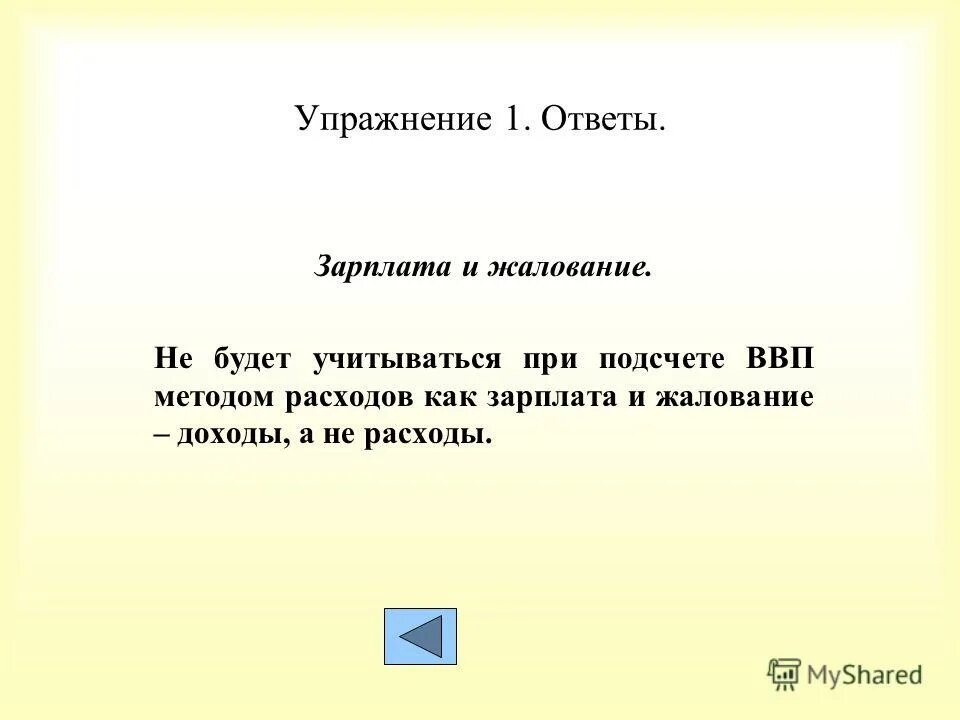 Упражнение 1. Ответы.

Зарплата и жалование.

Не будет учитываться при подсчете ВВП методом расходов как зарплата и жалование – доходы, а не расходы.

MyShared